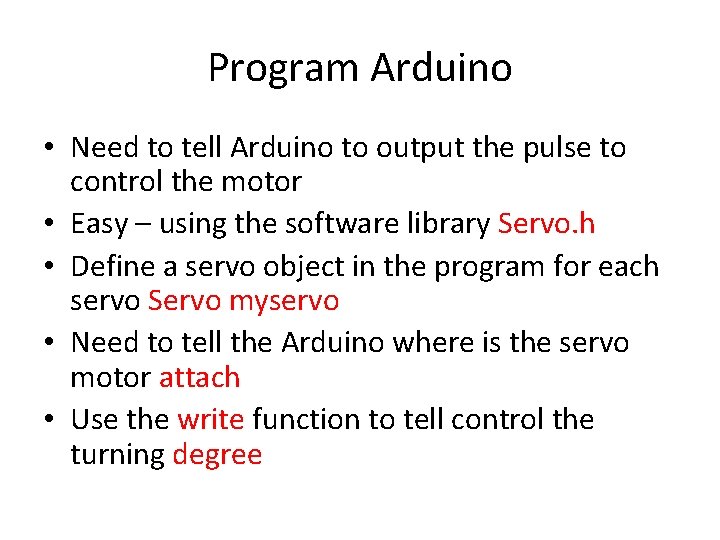 Program Arduino

• Need to tell Arduino to output the pulse to control the motor
• Easy – using the software library Servo.h
• Define a servo object in the program for each servo Servo myservo
• Need to tell the Arduino where is the servo motor attach
• Use the write function to tell control the turning degree